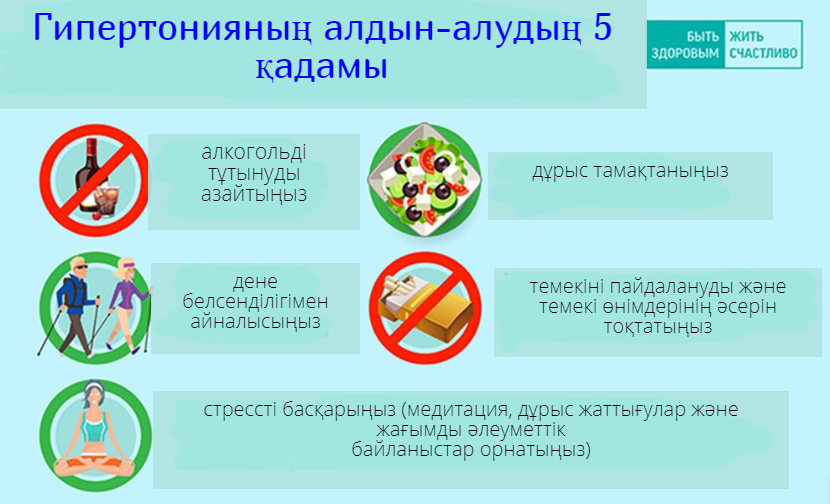 Гипертонияның алдын-алудың 5 қадамы

БЫТЬ ЗДОРОВЫМ ЖИТЬ СЧАСТЛИВО

алкогольді тұтынуды азайтыңыз

дұрыс тамақтаныңыз

дене белсенділігімен айналысыңыз

темекіні пайдалануды және темекі өнімдерінің әсерін тоқтатыңыз

стрессті басқарыңыз (медитация, дұрыс жаттығулар және жағымды әлеуметтік байланыстар орнатыңыз)